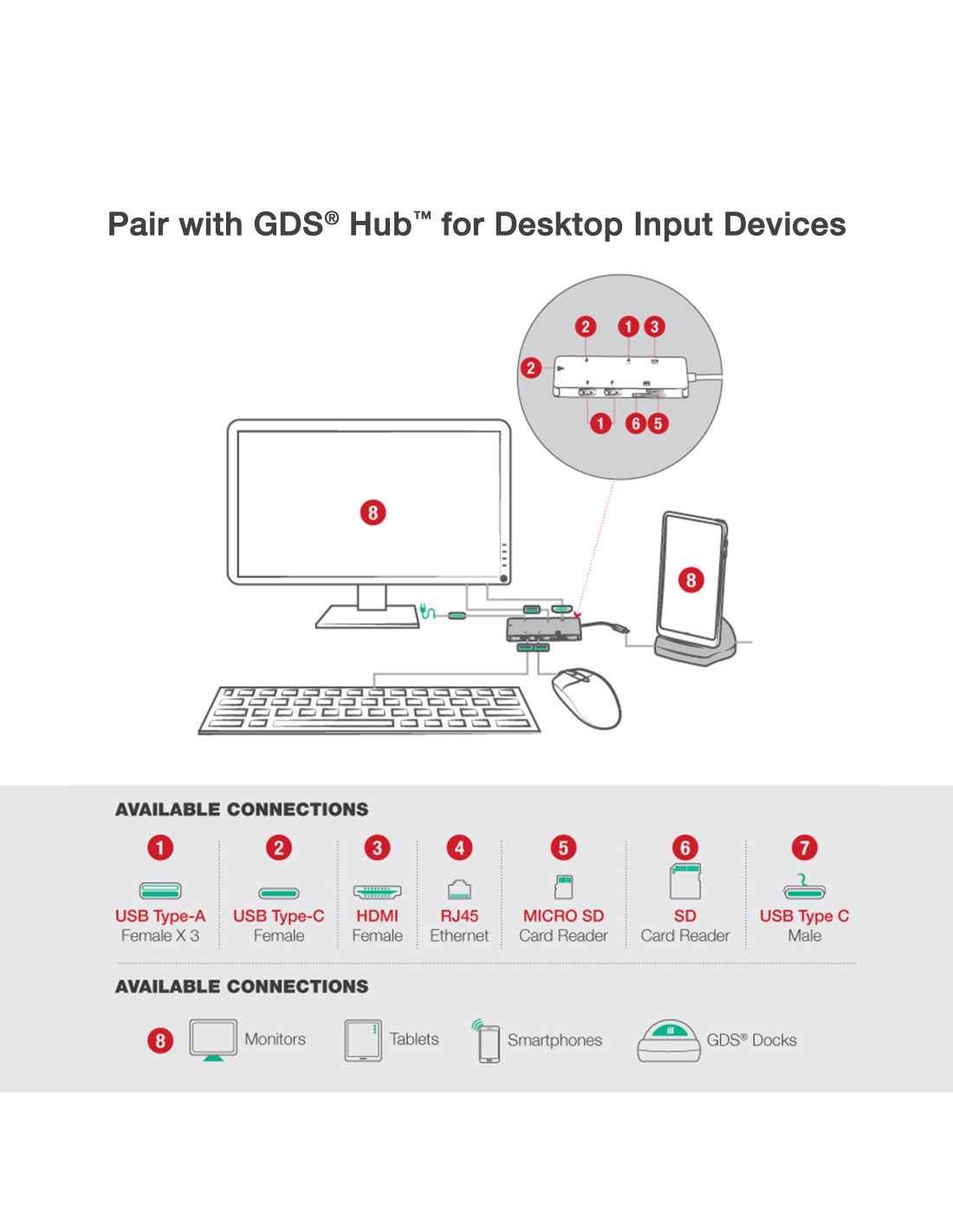 Pair with GDS® Hub™ for Desktop Input Devices

2 1 3
2
1 6 5

8

8

AVAILABLE CONNECTIONS

1
USB Type-A
Female X 3

2
USB Type-C
Female

3
HDMI
Female

4
RJ45
Ethernet

5
MICRO SD
Card Reader

6
SD
Card Reader

7
USB Type C
Male

AVAILABLE CONNECTIONS

8 Monitors Tablets Smartphones GDS® Docks